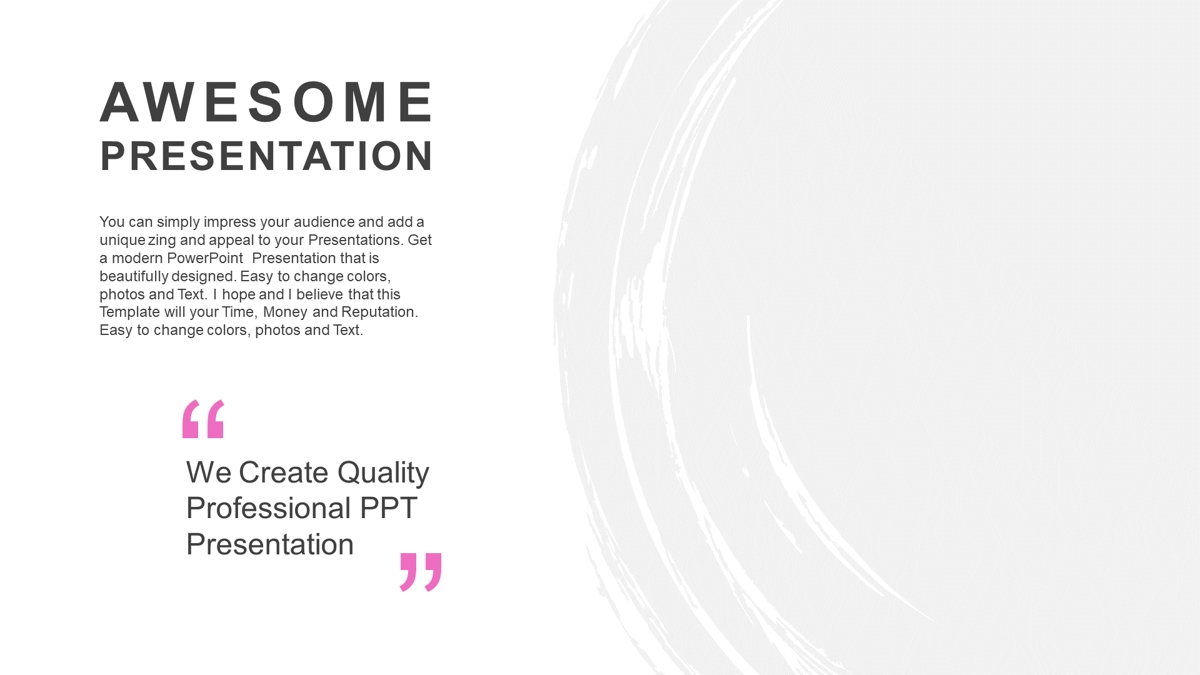 AWESOME
PRESENTATION

You can simply impress your audience and add a unique zing and appeal to your Presentations. Get a modern PowerPoint Presentation that is beautifully designed. Easy to change colors, photos and Text. I hope and I believe that this Template will your Time, Money and Reputation. Easy to change colors, photos and Text.

“

We Create Quality Professional PPT Presentation

”